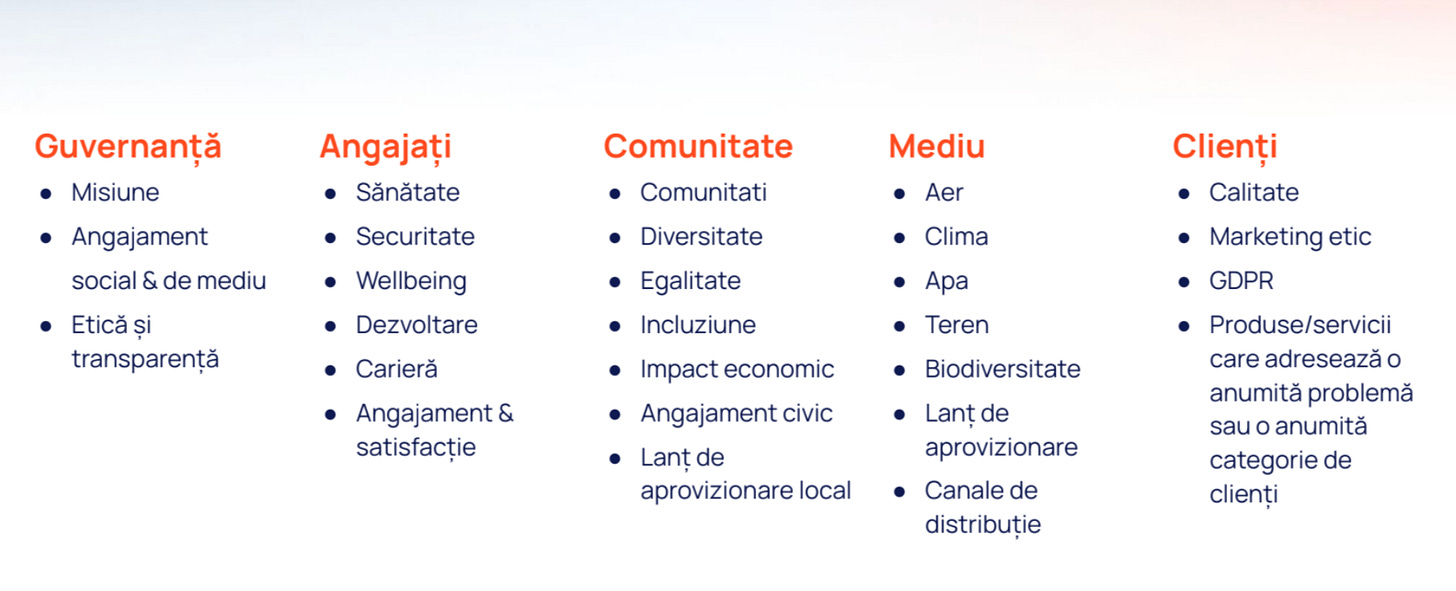 Guvernanță
- Misiune
- Angajament social & de mediu
- Etică și transparență

Angajați
- Sănătate
- Securitate
- Wellbeing
- Dezvoltare
- Carieră
- Angajament & satisfacție

Comunitate
- Comunitati
- Diversitate
- Egalitate
- Incluziune
- Impact economic
- Angajament civic
- Lanț de aprovizionare local

Mediu
- Aer
- Clima
- Apa
- Teren
- Biodiversitate
- Lanț de aprovizionare
- Canale de distribuție

Clienți
- Calitate
- Marketing etic
- GDPR
- Produse/servicii care adresează o anumită problemă sau o anumită categorie de clienți